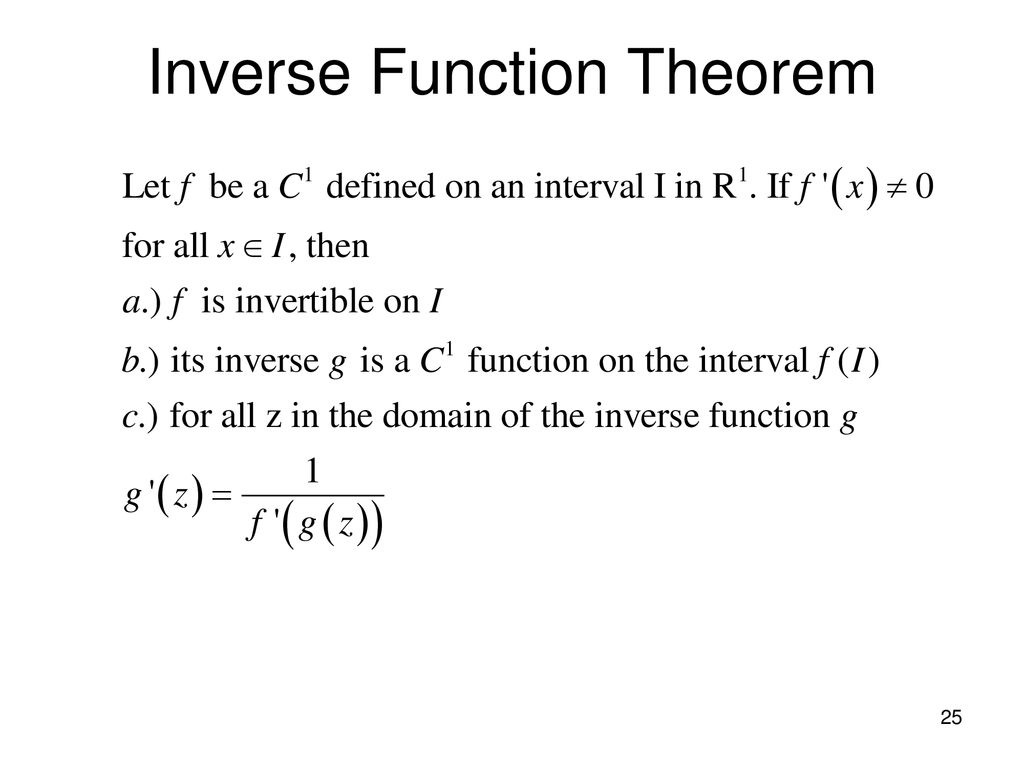 Inverse Function Theorem

Let $f$ be a $C^1$ defined on an interval I in $R^1$. If $f'(x) \neq 0$ for all $x \in I$, then

$a.)$ $f$ is invertible on $I$

$b.)$ its inverse $g$ is a $C^1$ function on the interval $f(I)$

$c.)$ for all z in the domain of the inverse function $g$

$g'(z) = \frac{1}{f'(g(z))}$

25